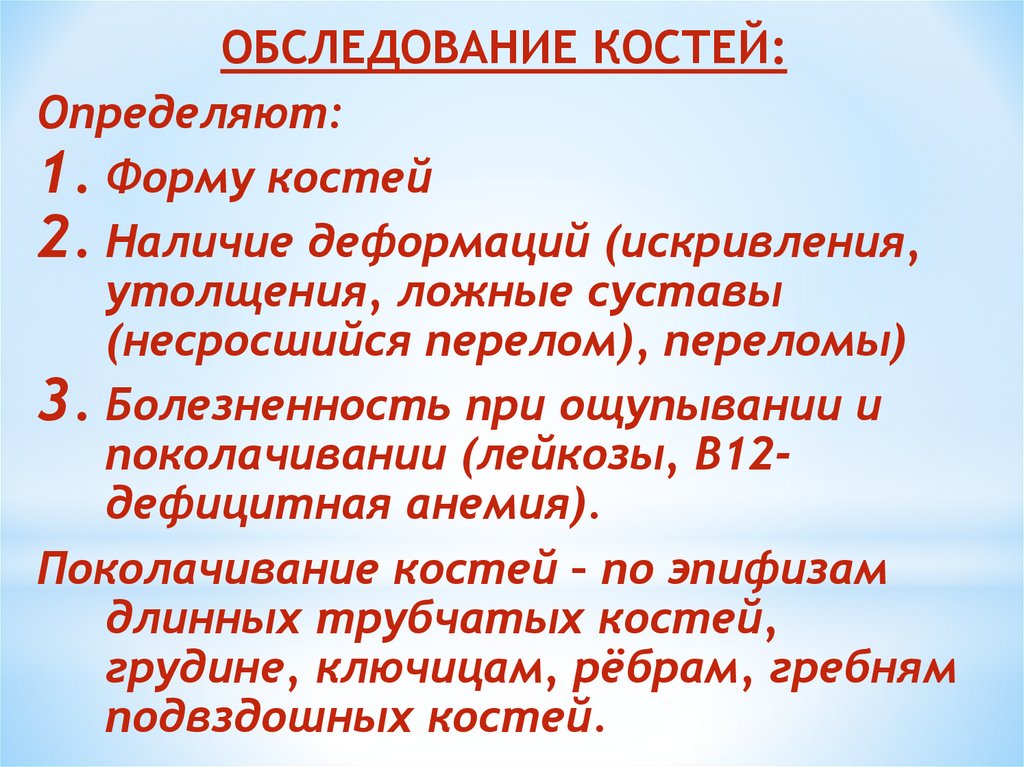 ОБСЛЕДОВАНИЕ КОСТЕЙ:

Определяют:

1. Форму костей

2. Наличие деформаций (искривления, утолщения, ложные суставы (несросшийся перелом), переломы)

3. Болезненность при ощупывании и поколачивании (лейкозы, В12-дефицитная анемия).

Поколачивание костей – по эпифизам длинных трубчатых костей, грудине, ключицам, рёбрам, гребням подвздошных костей.